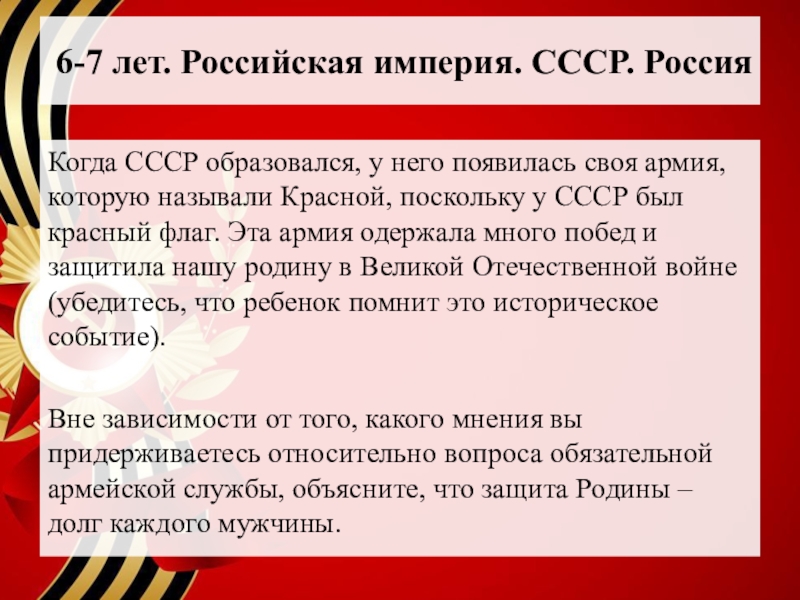 6-7 лет. Российская империя. СССР. Россия

Когда СССР образовался, у него появилась своя армия, которую называли Красной, поскольку у СССР был красный флаг. Эта армия одержала много побед и защитила нашу родину в Великой Отечественной войне (убедитесь, что ребенок помнит это историческое событие).

Вне зависимости от того, какого мнения вы придерживаетесь относительно вопроса обязательной армейской службы, объясните, что защита Родины – долг каждого мужчины.